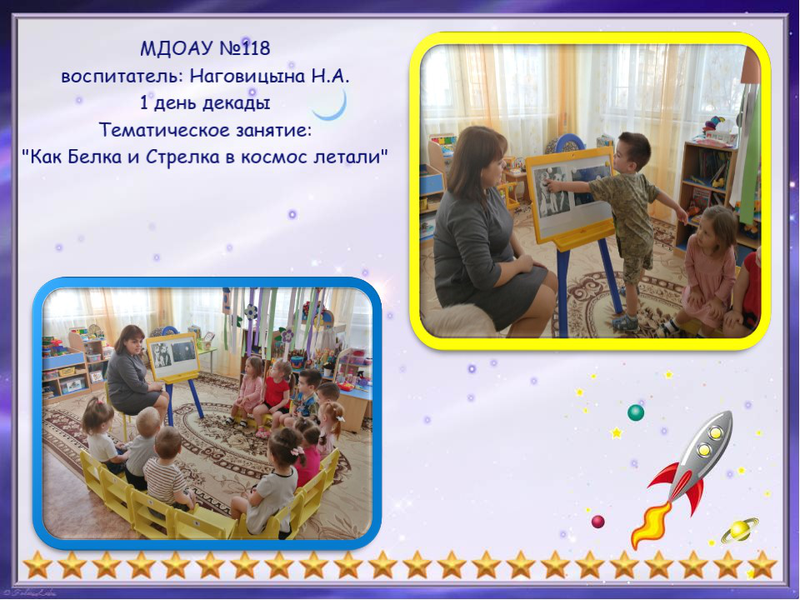 МДОАУ №118
воспитатель: Наговицына Н.А.
1 день декады
Тематическое занятие:
"Как Белка и Стрелка в космос летали"